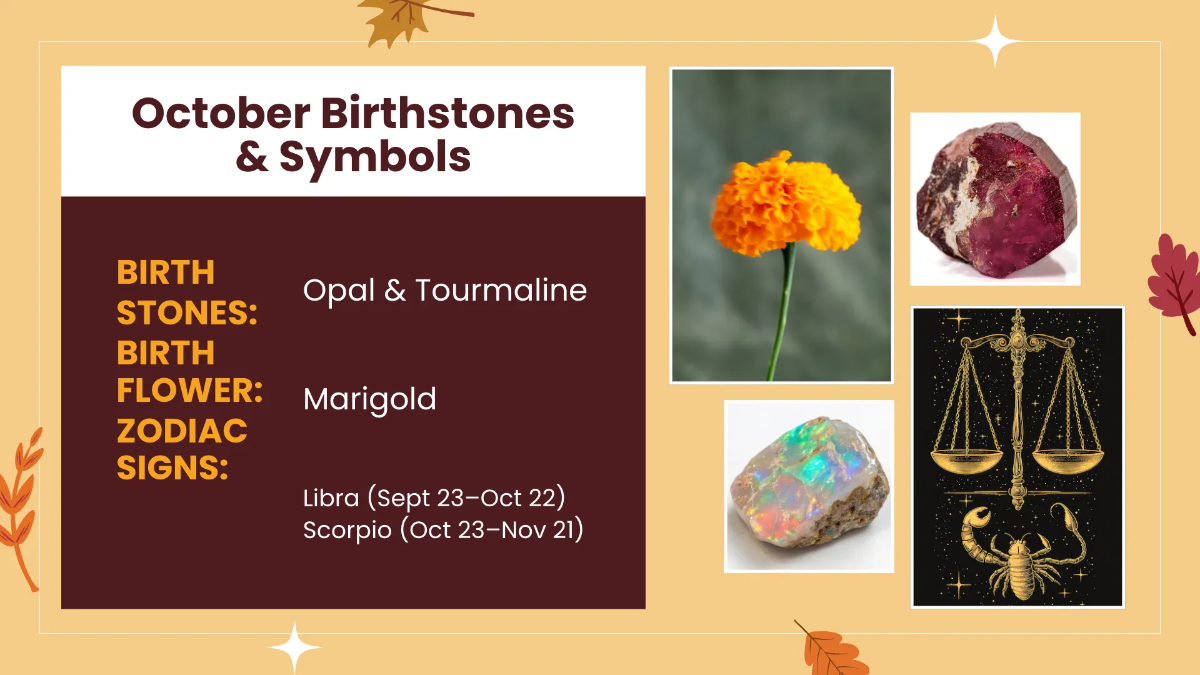 October Birthstones & Symbols

BIRTH STONES:
Opal & Tourmaline

BIRTH FLOWER:
Marigold

ZODIAC SIGNS:
Libra (Sept 23–Oct 22)
Scorpio (Oct 23–Nov 21)